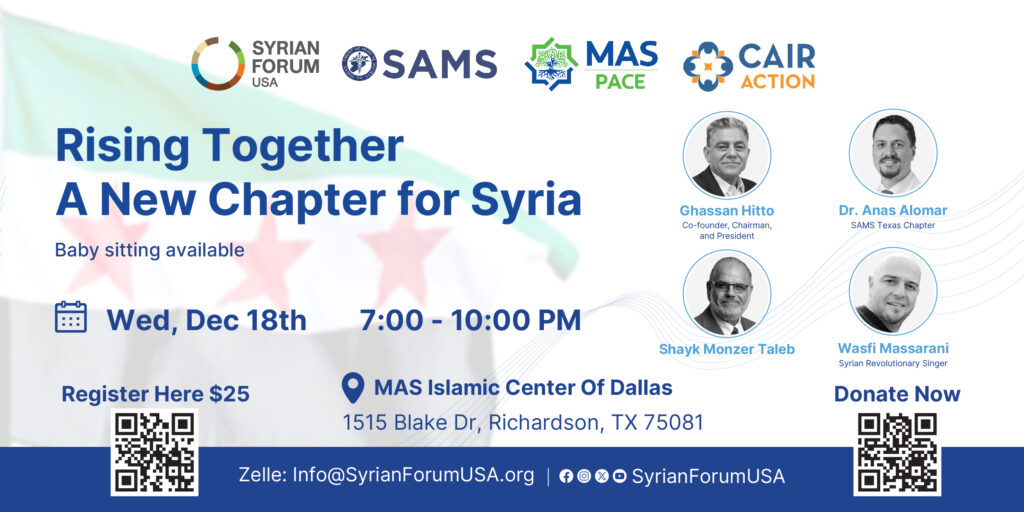 SYRIAN FORUM USA

SAMS

MAS PACE

CAIR ACTION

Rising Together
A New Chapter for Syria

Baby sitting available

Wed, Dec 18th 7:00 - 10:00 PM

Ghassan Hitto
Co-founder, Chairman, and President

Dr. Anas Alomar
SAMS Texas Chapter

Shayk Monzer Taleb

Wasfi Massarani
Syrian Revolutionary Singer

Register Here $25

MAS Islamic Center Of Dallas
1515 Blake Dr, Richardson, TX 75081

Donate Now

Zelle: Info@SyrianForumUSA.org | SyrianForumUSA